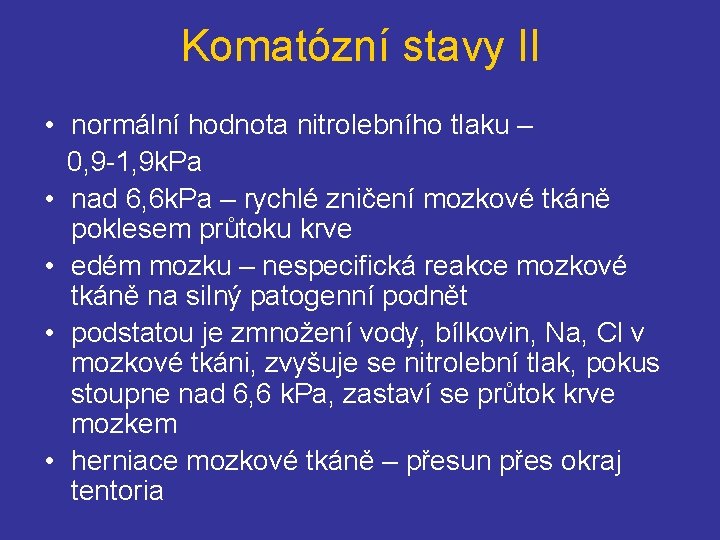 Komatózní stavy II

• normální hodnota nitrolebního tlaku – 0,9-1,9kPa
• nad 6,6kPa – rychlé zničení mozkové tkáně poklesem průtoku krve
• edém mozku – nespecifická reakce mozkové tkáně na silný patogenní podnět
• podstatou je zmnožení vody, bílkovin, Na, Cl v mozkové tkáni, zvyšuje se nitrolební tlak, pokus stoupne nad 6,6 kPa, zastaví se průtok krve mozkem
• herniace mozkové tkáně – přesun přes okraj tentoria